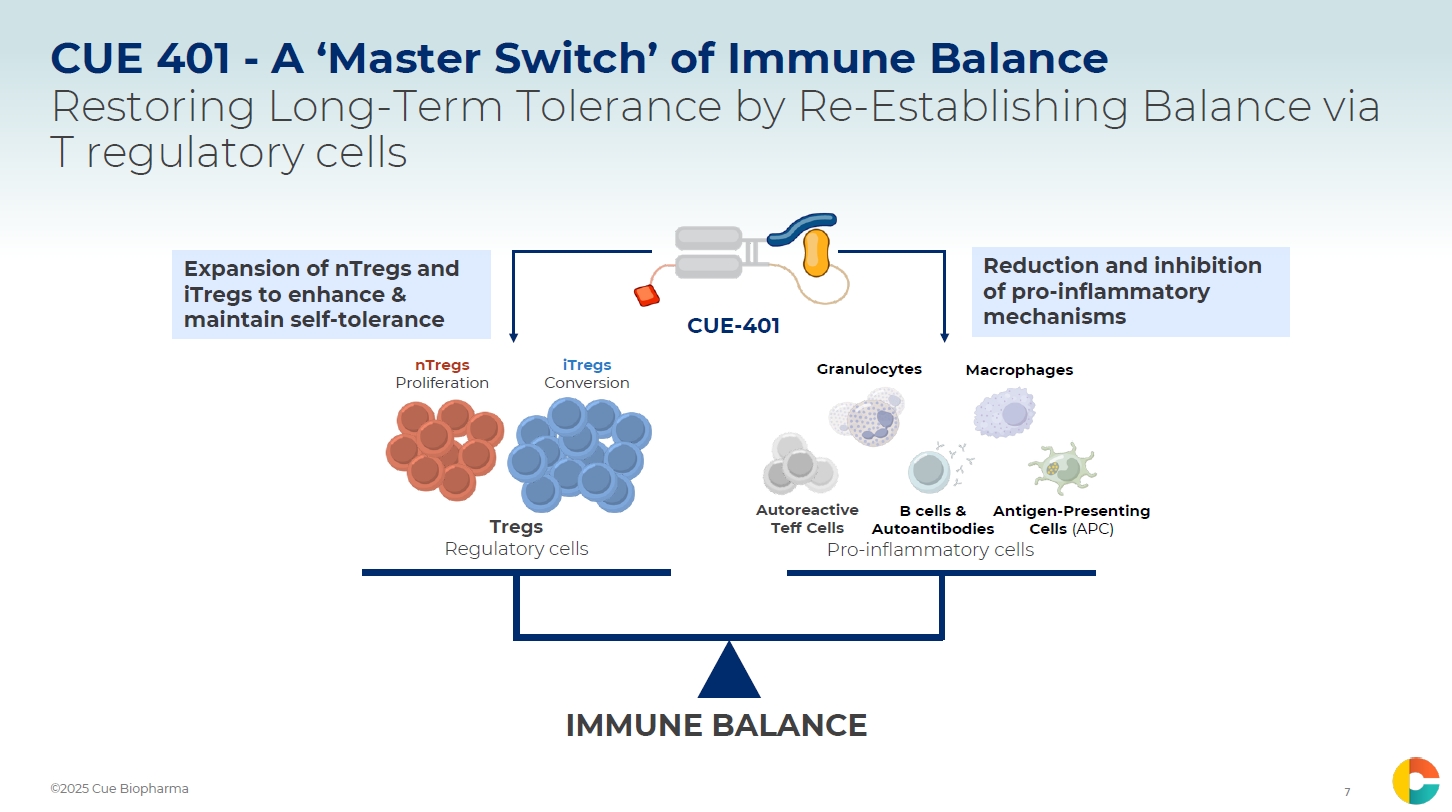 CUE 401 - A ‘Master Switch’ of Immune Balance
Restoring Long-Term Tolerance by Re-Establishing Balance via T regulatory cells

Expansion of nTregs and iTregs to enhance & maintain self-tolerance

CUE-401

Reduction and inhibition of pro-inflammatory mechanisms

nTregs
Proliferation

iTregs
Conversion

Tregs
Regulatory cells

Granulocytes

Macrophages

Autoreactive Teff Cells

B cells & Autoantibodies

Antigen-Presenting Cells (APC)

Pro-inflammatory cells

IMMUNE BALANCE

©2025 Cue Biopharma

7